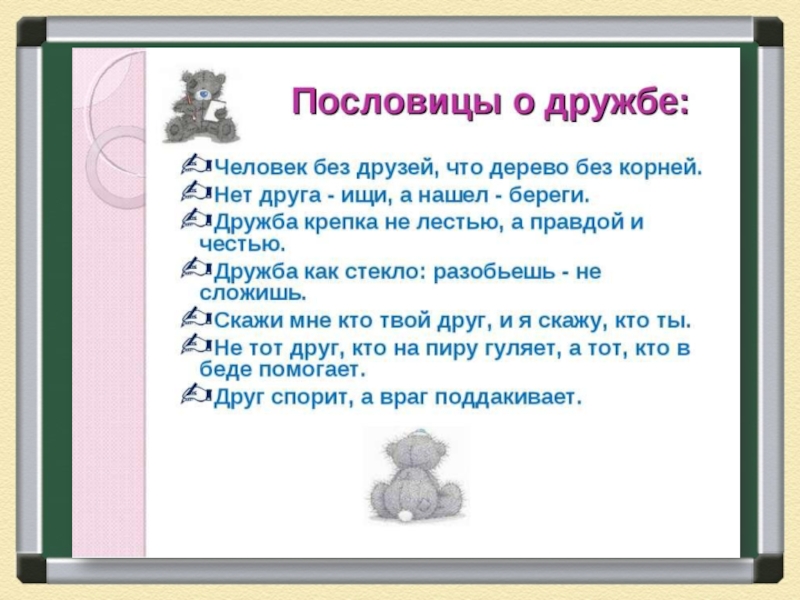 Пословицы о дружбе:

Человек без друзей, что дерево без корней.
Нет друга - ищи, а нашел - береги.
Дружба крепка не лестью, а правдой и честью.
Дружба как стекло: разобьешь - не сложишь.
Скажи мне кто твой друг, и я скажу, кто ты.
Не тот друг, кто на пиру гуляет, а тот, кто в беде помогает.
Друг спорит, а враг поддакивает.